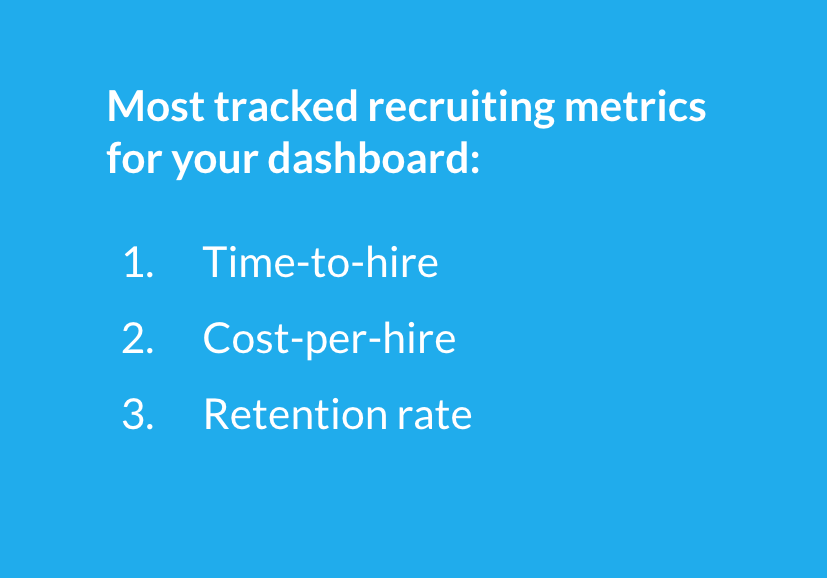 Most tracked recruiting metrics for your dashboard:

1. Time-to-hire
2. Cost-per-hire
3. Retention rate